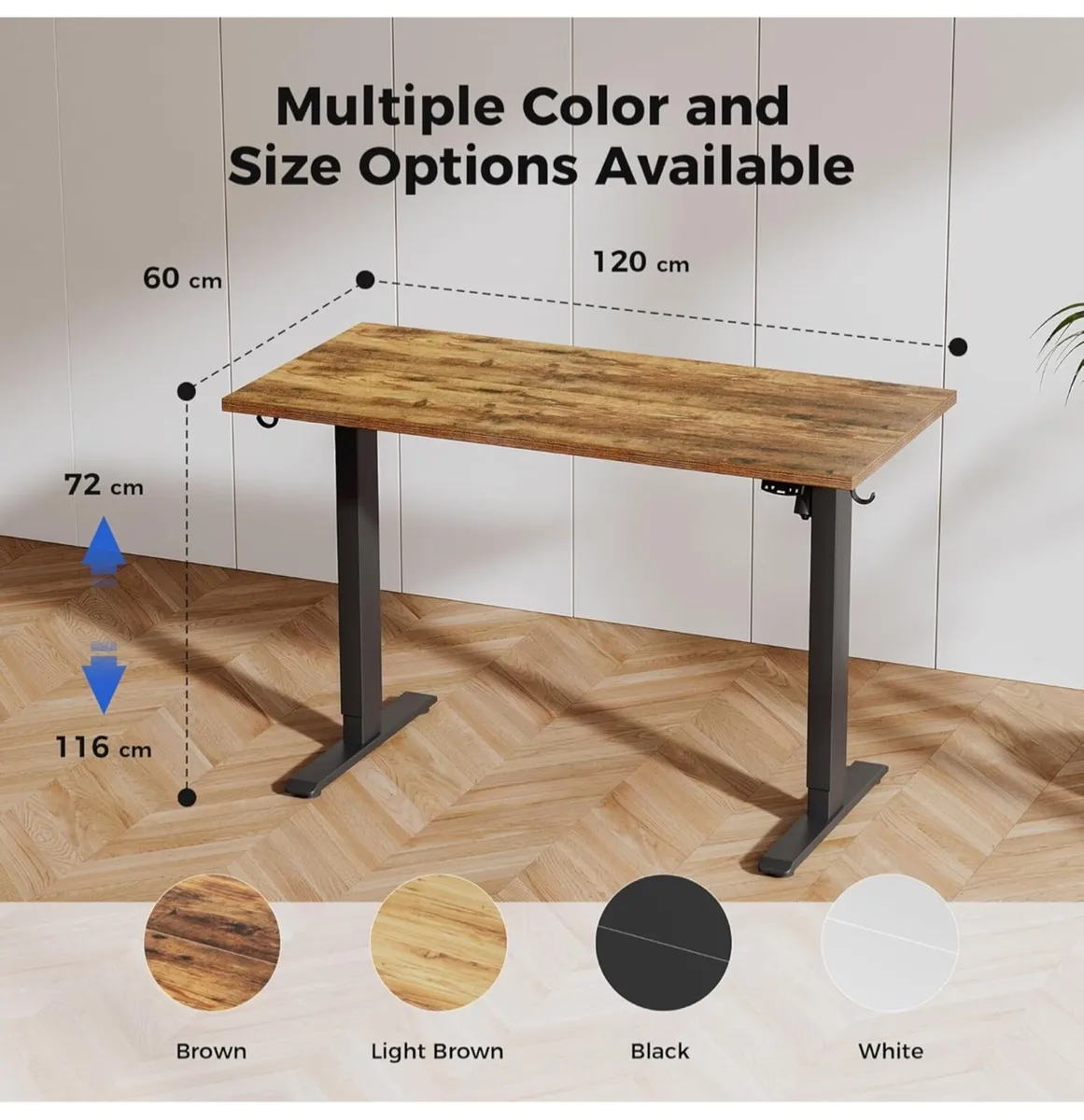 Multiple Color and Size Options Available

60 cm

120 cm

72 cm

116 cm

Brown

Light Brown

Black

White